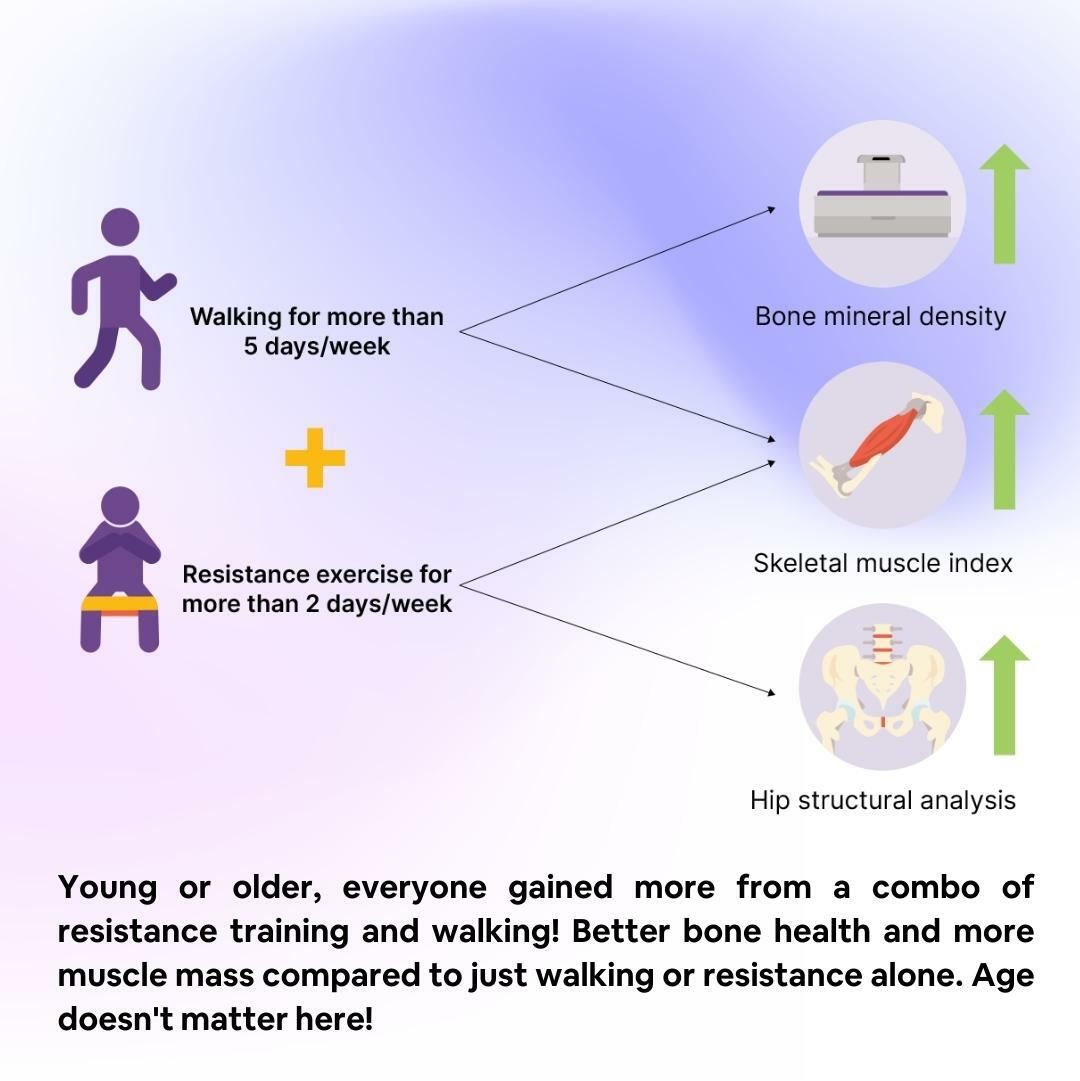 Walking for more than 5 days/week

Resistance exercise for more than 2 days/week

Bone mineral density

Skeletal muscle index

Hip structural analysis

Young or older, everyone gained more from a combo of resistance training and walking! Better bone health and more muscle mass compared to just walking or resistance alone. Age doesn't matter here!